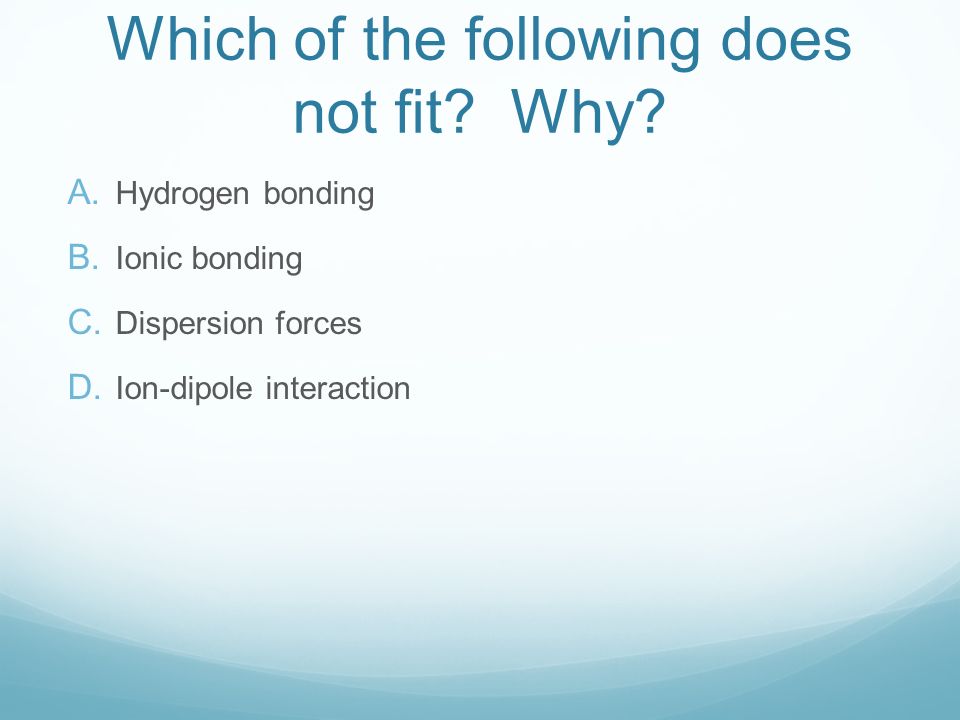 Which of the following does not fit?  Why?

A. Hydrogen bonding

B. Ionic bonding

C. Dispersion forces

D. Ion-dipole interaction